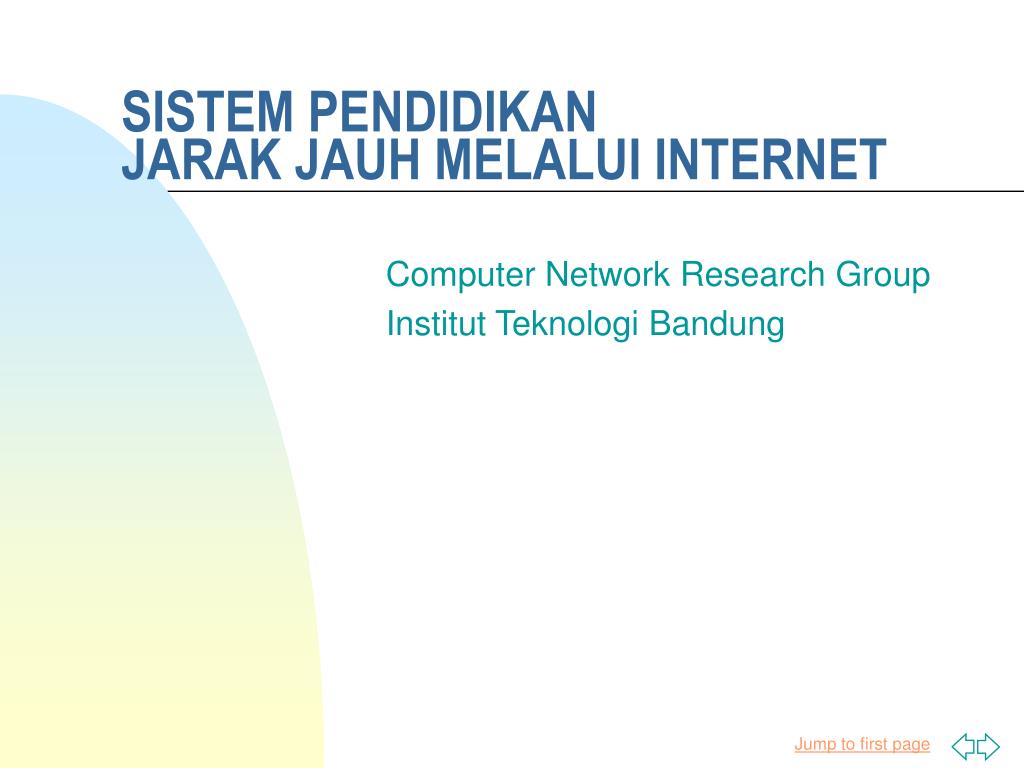 SISTEM PENDIDIKAN
JARAK JAUH MELALUI INTERNET

Computer Network Research Group
Institut Teknologi Bandung

Jump to first page